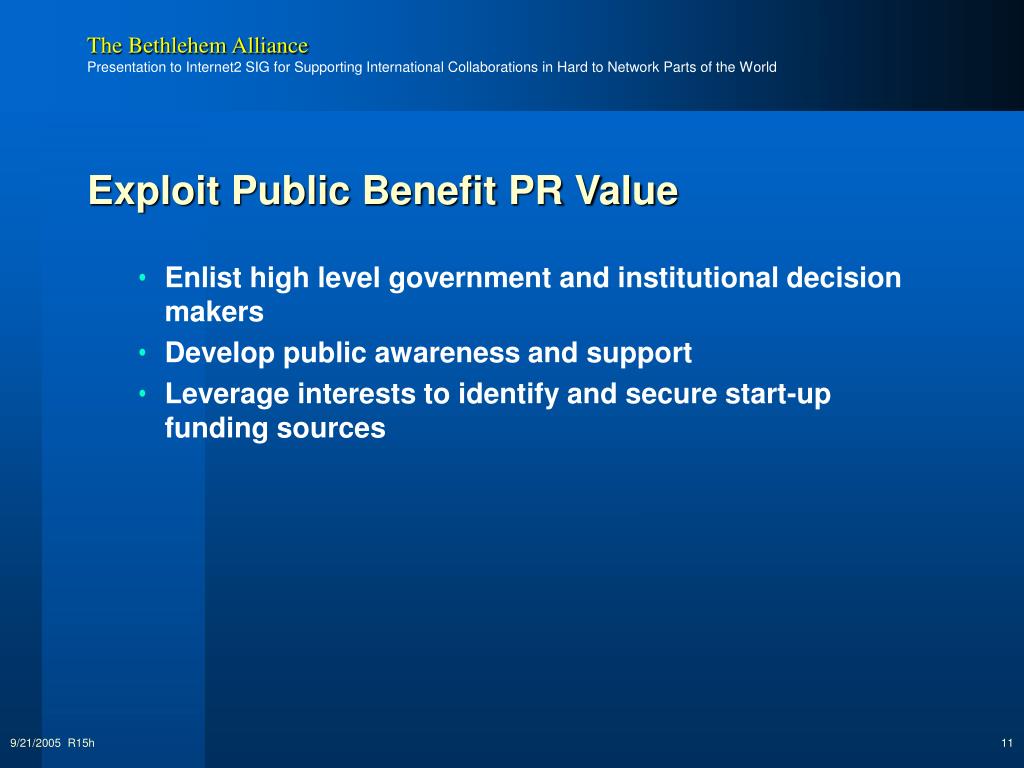 The Bethlehem Alliance
Presentation to Internet2 SIG for Supporting International Collaborations in Hard to Network Parts of the World

Exploit Public Benefit PR Value

• Enlist high level government and institutional decision makers
• Develop public awareness and support
• Leverage interests to identify and secure start-up funding sources

9/21/2005 R15h

11